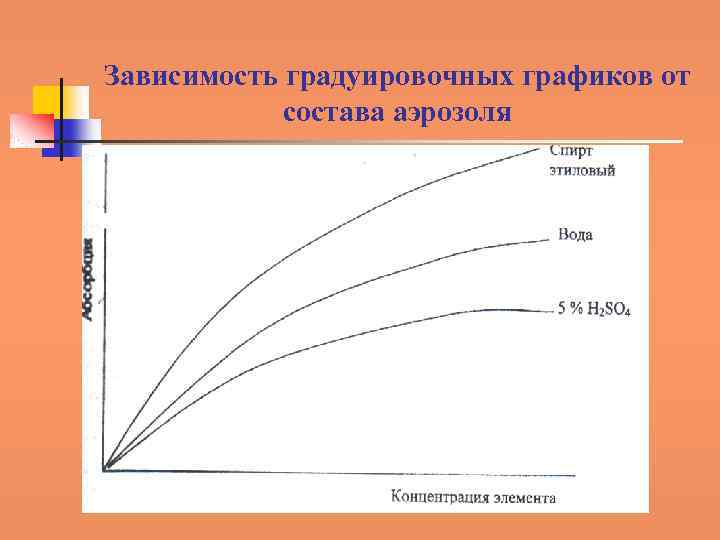 Зависимость градуировочных графиков от состава аэрозоля

Абсорбция

Спирт этиловый

Вода

5 % $H_2SO_4$

Концентрация элемента